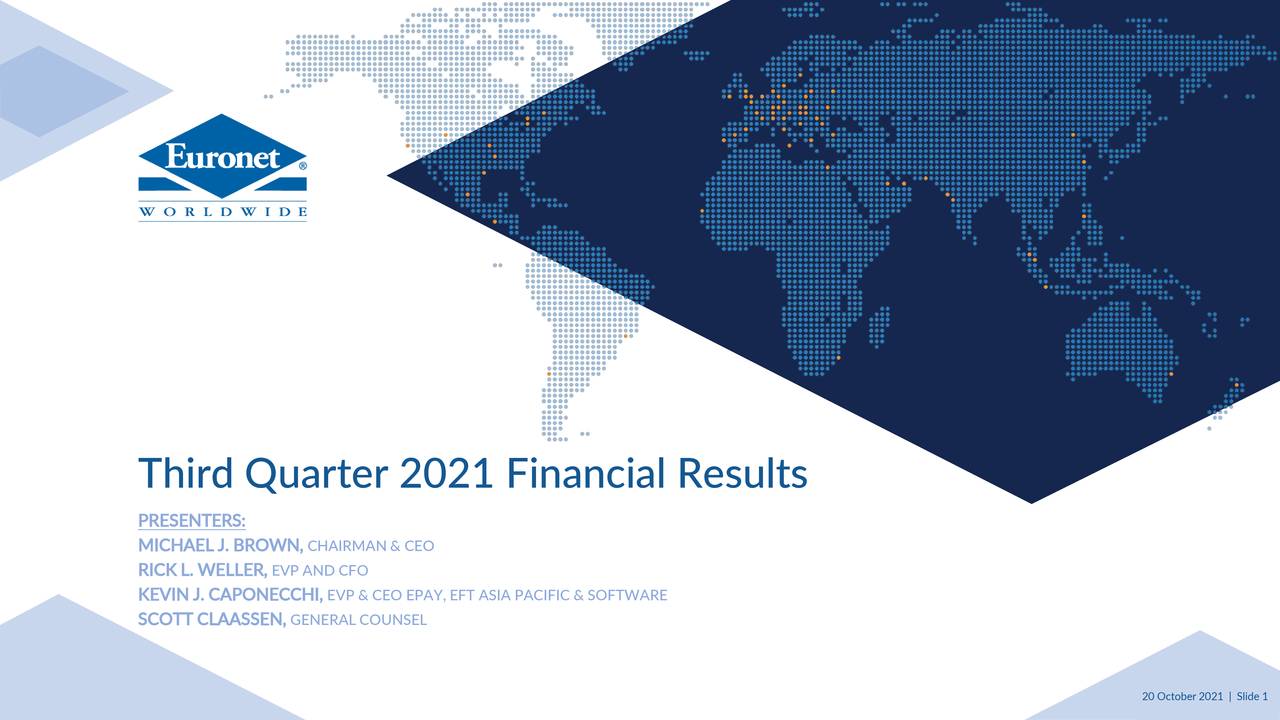 Euronet®
WORLDWIDE

Third Quarter 2021 Financial Results

PRESENTERS:
MICHAEL J. BROWN, CHAIRMAN & CEO
RICK L. WELLER, EVP AND CFO
KEVIN J. CAPONECCHI, EVP & CEO EPAY, EFT ASIA PACIFIC & SOFTWARE
SCOTT CLAASSEN, GENERAL COUNSEL

20 October 2021 | Slide 1